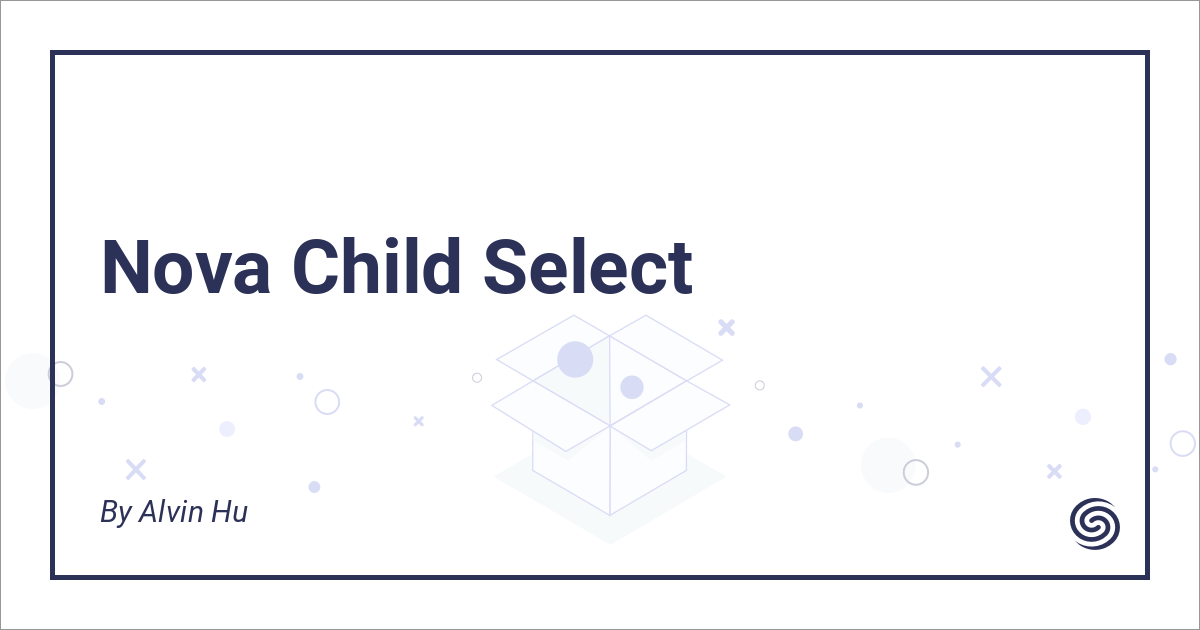 Nova Child Select

By Alvin Hu